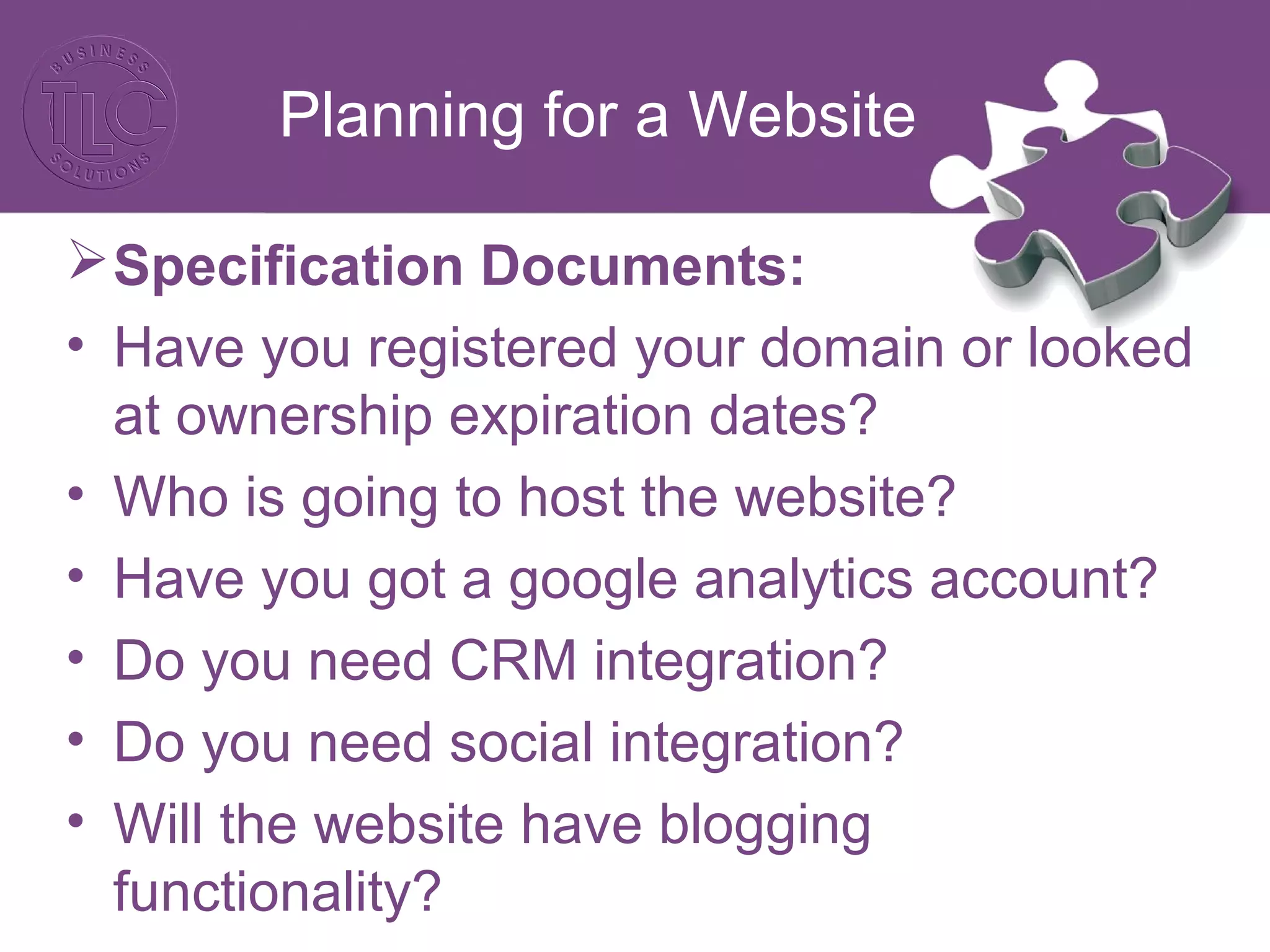 BUSINESS
TLC
SOLUTIONS

Planning for a Website

➢ Specification Documents:

• Have you registered your domain or looked at ownership expiration dates?

• Who is going to host the website?

• Have you got a google analytics account?

• Do you need CRM integration?

• Do you need social integration?

• Will the website have blogging functionality?